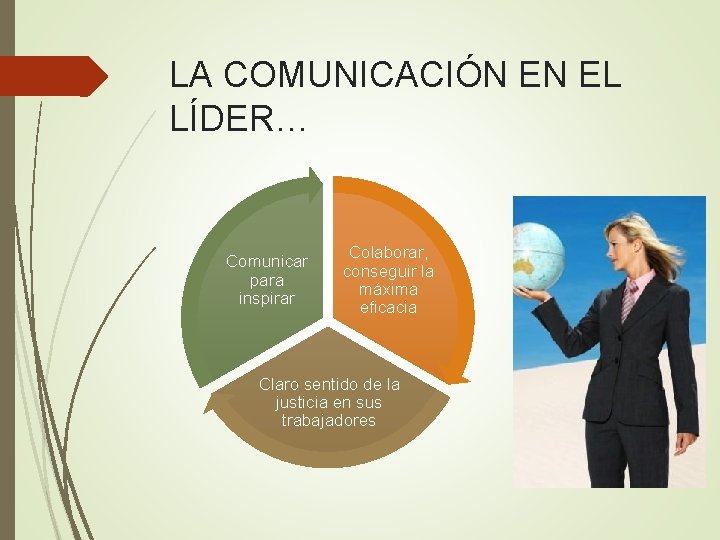 LA COMUNICACIÓN EN EL LÍDER…

Comunicar para inspirar

Colaborar, conseguir la máxima eficacia

Claro sentido de la justicia en sus trabajadores